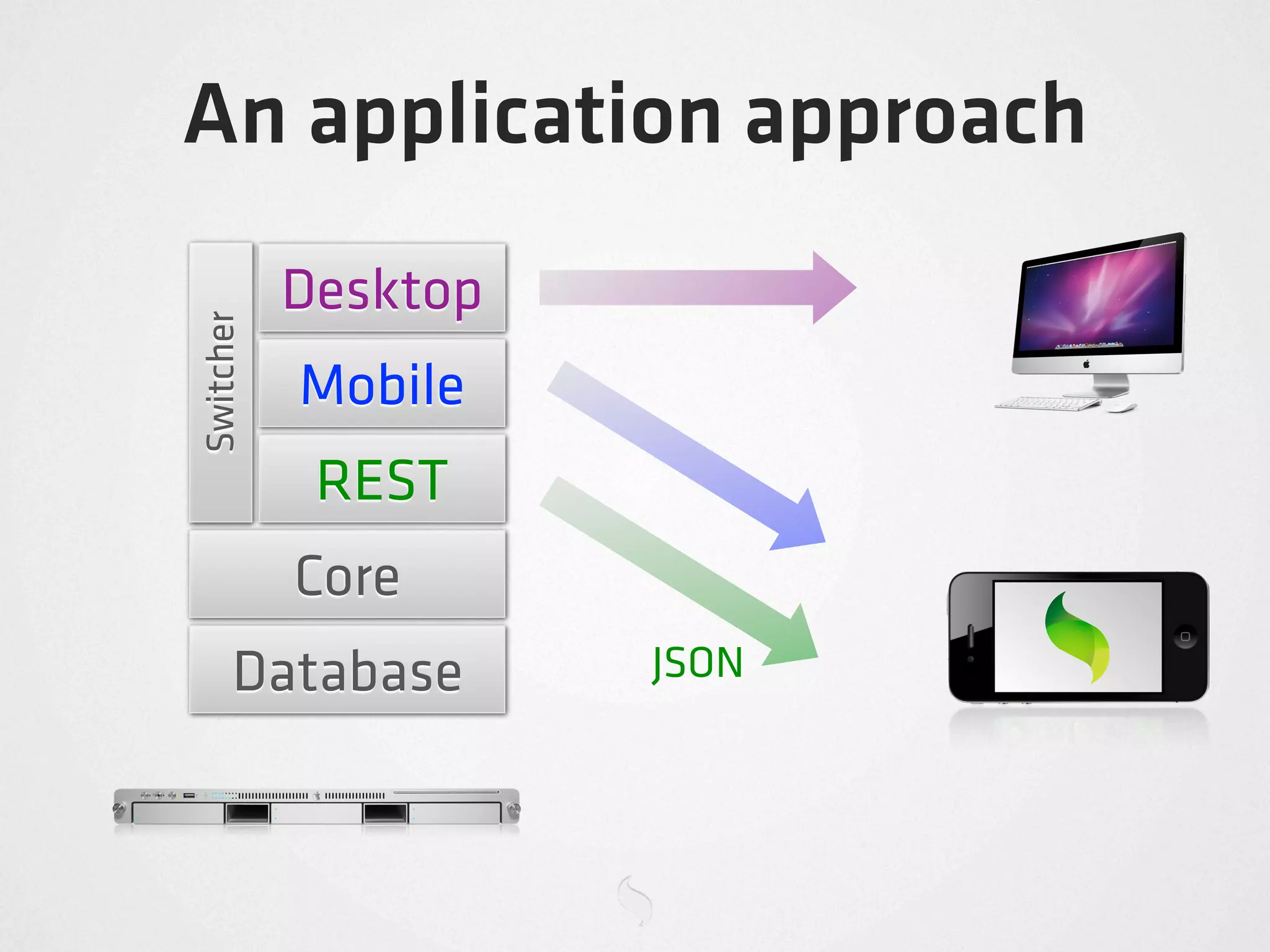 An application approach

Switcher

Desktop

Mobile

REST

Core

Database

JSON